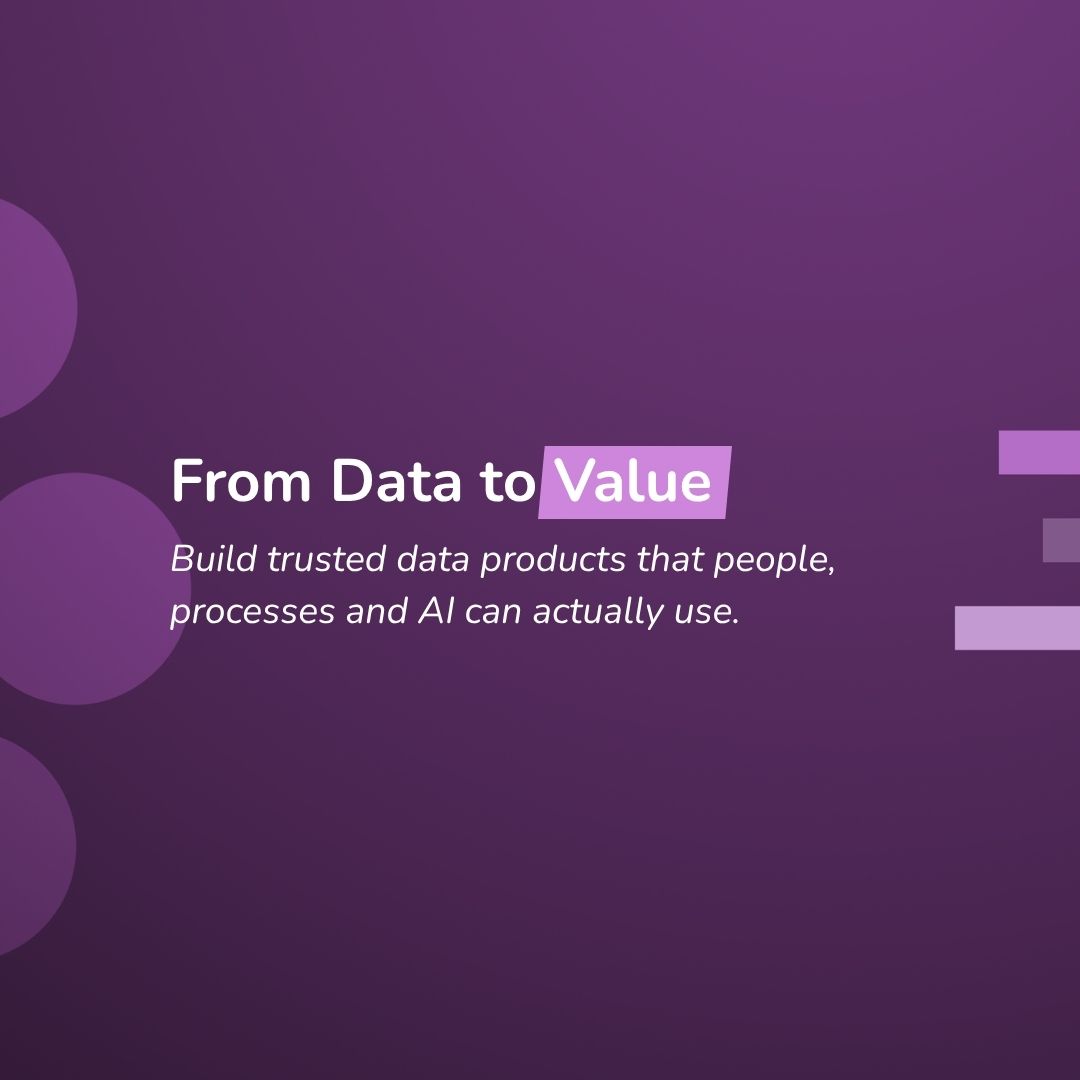 From Data to Value

Build trusted data products that people, processes and AI can actually use.